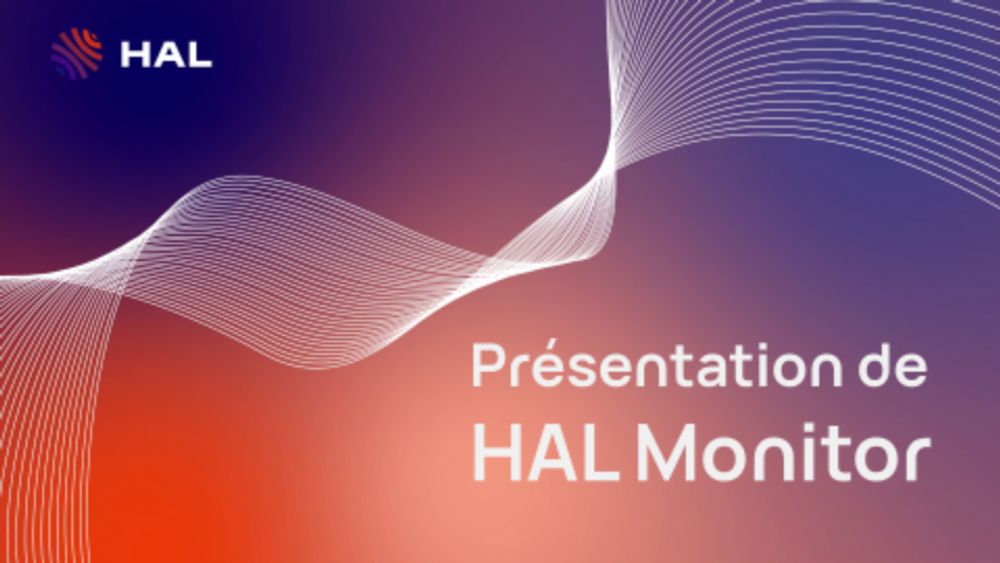 HAL

Présentation de HAL Monitor